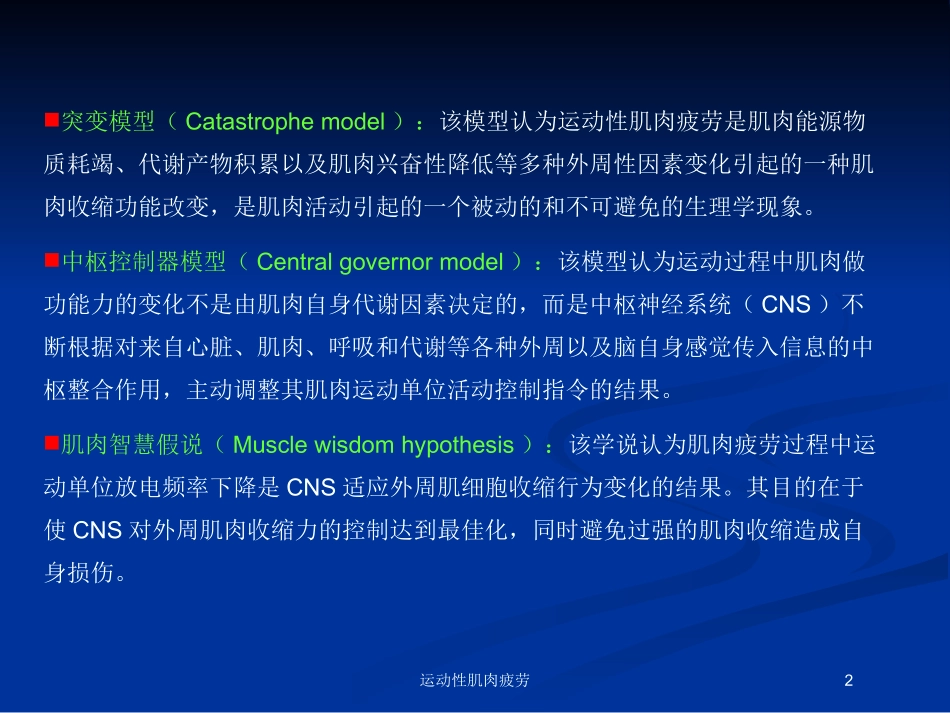 ■突变模型（ Catastrophe model ）：该模型认为运动性肌肉疲劳是肌肉能源物质耗竭、代谢产物积累以及肌肉兴奋性降低等多种外周性因素变化引起的一种肌肉收缩功能改变，是肌肉活动引起的一个被动的和不可避免的生理学现象。

■中枢控制器模型（ Central governor model ）：该模型认为运动过程中肌肉做功能力的变化不是由肌肉自身代谢因素决定的，而是中枢神经系统（ CNS ）不断根据对来自心脏、肌肉、呼吸和代谢等各种外周以及脑自身感觉传入信息的中枢整合作用，主动调整其肌肉运动单位活动控制指令的结果。

■肌肉智慧假说（ Muscle wisdom hypothesis ）：该学说认为肌肉疲劳过程中运动单位放电频率下降是 CNS 适应外周肌细胞收缩行为变化的结果。其目的在于使 CNS 对外周肌肉收缩力的控制达到最佳化，同时避免过强的肌肉收缩造成自身损伤。

运动性肌肉疲劳

2